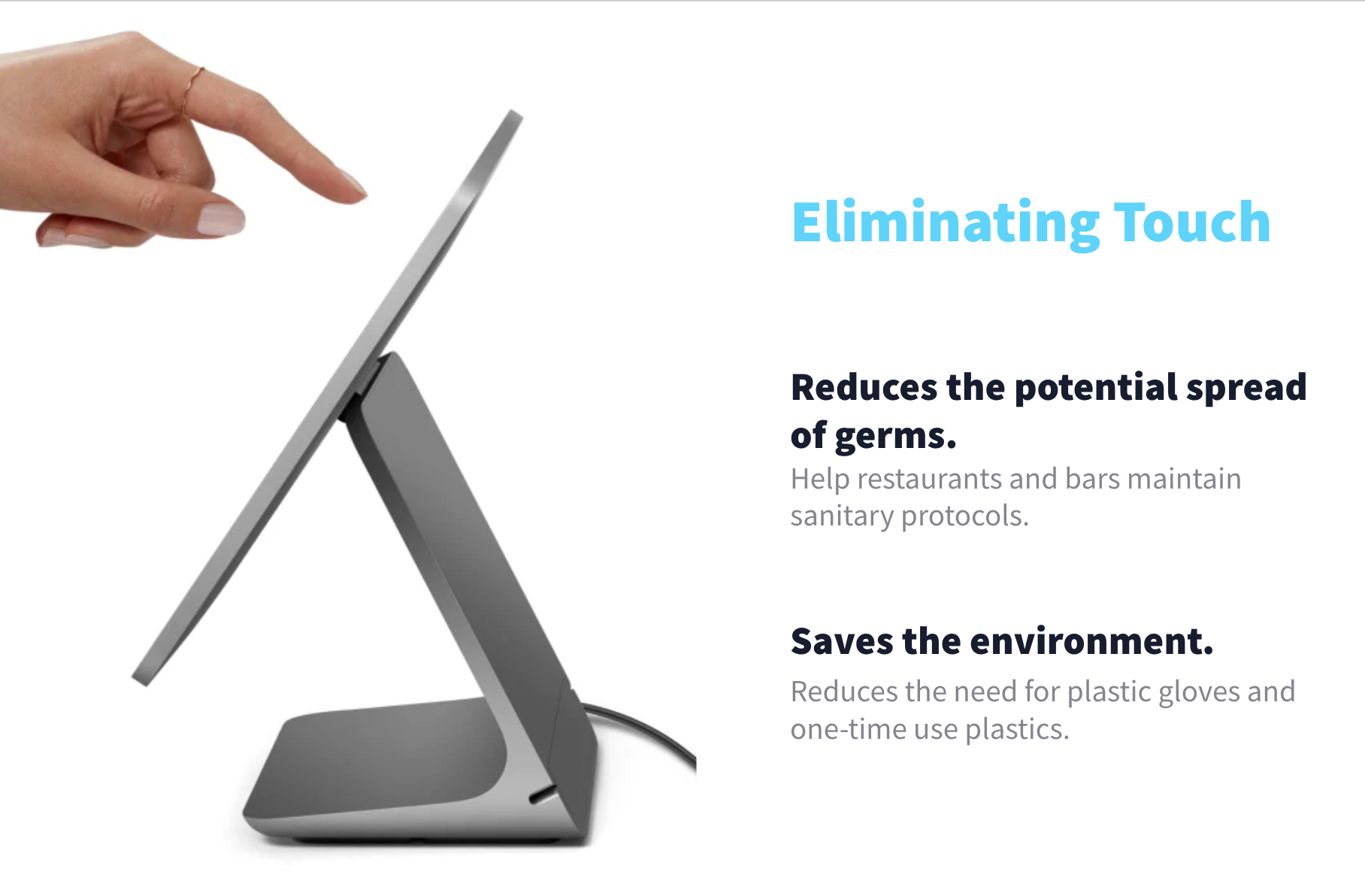 Eliminating Touch

Reduces the potential spread of germs.

Help restaurants and bars maintain sanitary protocols.

Saves the environment.

Reduces the need for plastic gloves and one-time use plastics.